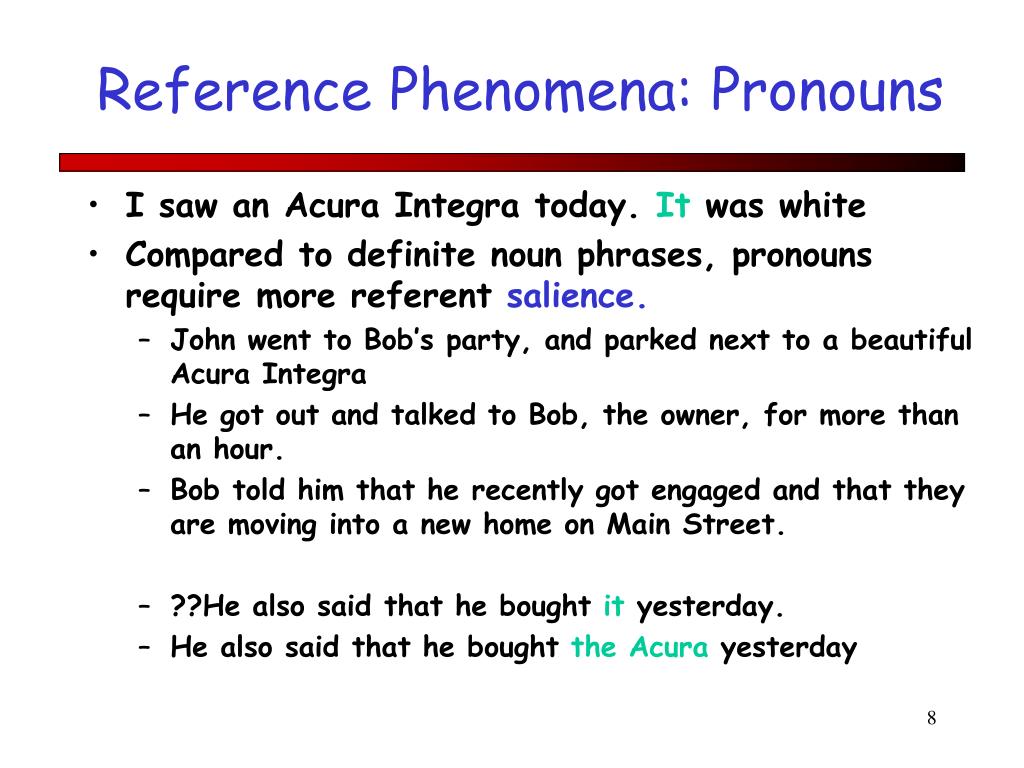 Reference Phenomena: Pronouns

• I saw an Acura Integra today. It was white
• Compared to definite noun phrases, pronouns require more referent salience.
– John went to Bob’s party, and parked next to a beautiful Acura Integra
– He got out and talked to Bob, the owner, for more than an hour.
– Bob told him that he recently got engaged and that they are moving into a new home on Main Street.

– ??He also said that he bought it yesterday.
– He also said that he bought the Acura yesterday

8